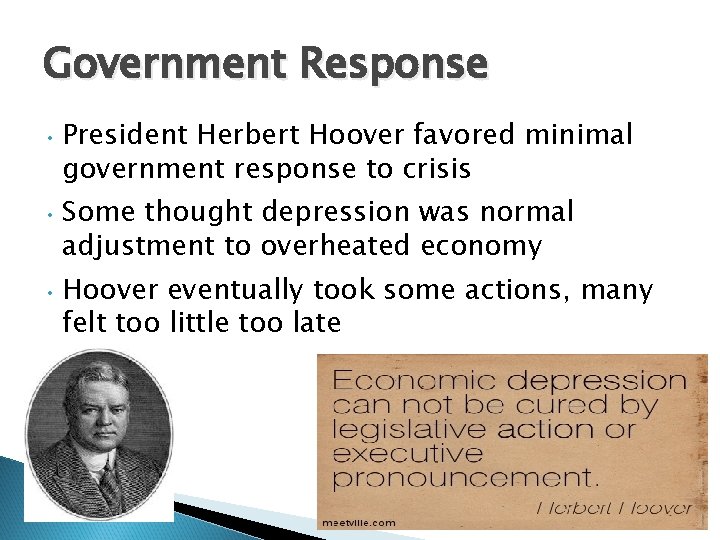 Government Response

• President Herbert Hoover favored minimal government response to crisis

• Some thought depression was normal adjustment to overheated economy

• Hoover eventually took some actions, many felt too little too late

Economic depression can not be cured by legislative action or executive pronouncement.

Herbert Hoover

meetville.com